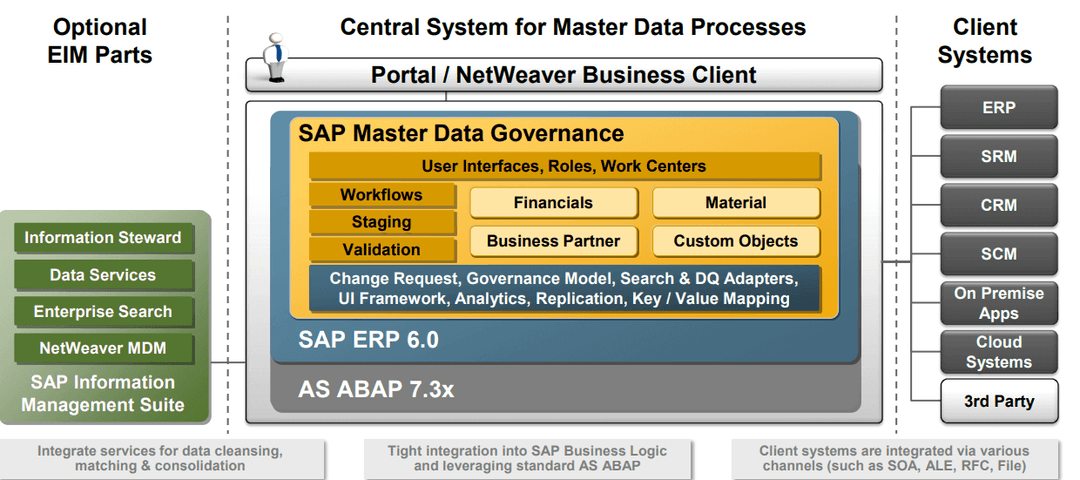 Optional EIM Parts

Information Steward

Data Services

Enterprise Search

NetWeaver MDM

SAP Information Management Suite

Integrate services for data cleansing, matching & consolidation

Central System for Master Data Processes

Portal / NetWeaver Business Client

SAP Master Data Governance

User Interfaces, Roles, Work Centers

Workflows

Staging

Validation

Financials

Material

Business Partner

Custom Objects

Change Request, Governance Model, Search & DQ Adapters, UI Framework, Analytics, Replication, Key / Value Mapping

SAP ERP 6.0

AS ABAP 7.3x

Tight integration into SAP Business Logic and leveraging standard AS ABAP

Client Systems

ERP

SRM

CRM

SCM

On Premise Apps

Cloud Systems

3rd Party

Client systems are integrated via various channels (such as SOA, ALE, RFC, File)